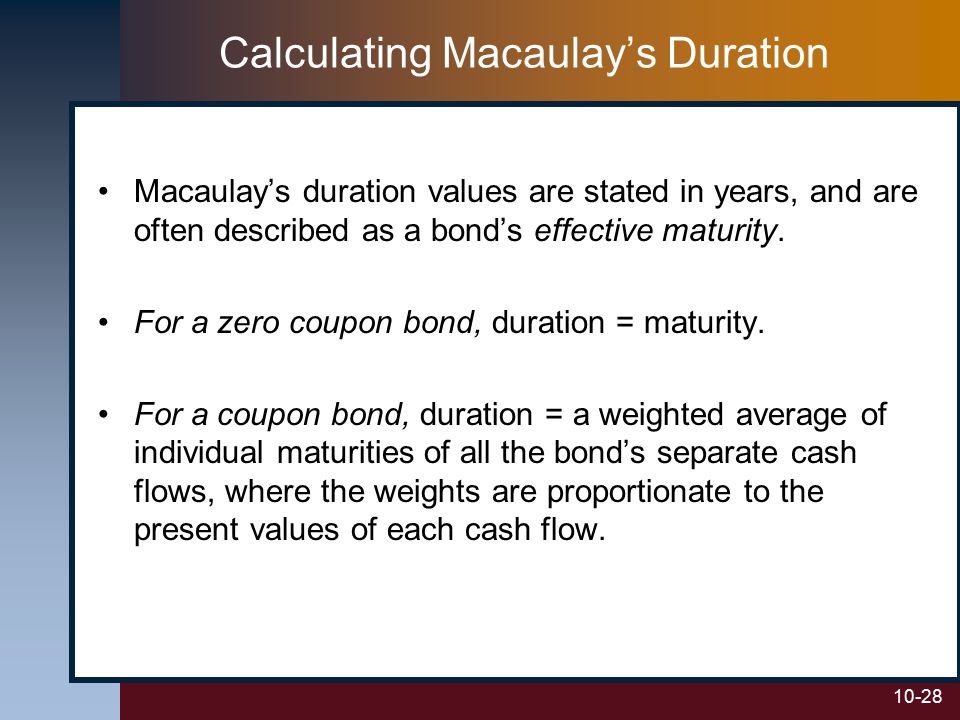 Calculating Macaulay’s Duration

• Macaulay’s duration values are stated in years, and are often described as a bond’s effective maturity.

• For a zero coupon bond, duration = maturity.

• For a coupon bond, duration = a weighted average of individual maturities of all the bond’s separate cash flows, where the weights are proportionate to the present values of each cash flow.

10-28